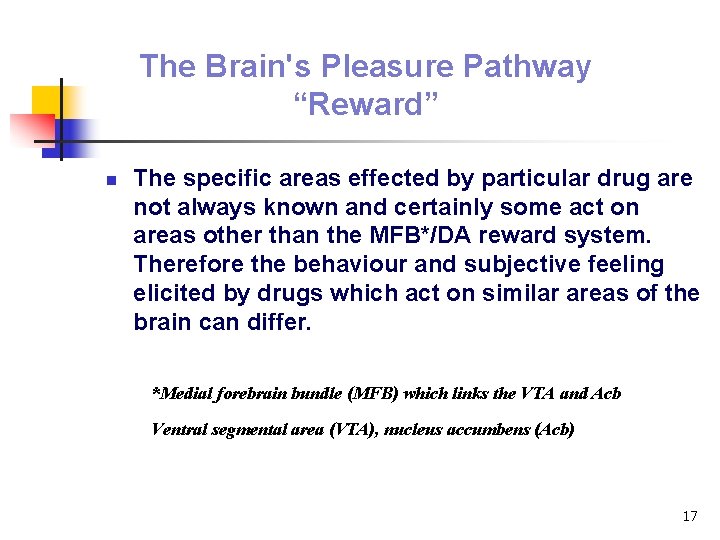 The Brain's Pleasure Pathway
“Reward”

The specific areas effected by particular drug are not always known and certainly some act on areas other than the MFB*/DA reward system. Therefore the behaviour and subjective feeling elicited by drugs which act on similar areas of the brain can differ.

*Medial forebrain bundle (MFB) which links the VTA and Acb

Ventral segmental area (VTA), nucleus accumbens (Acb)

17